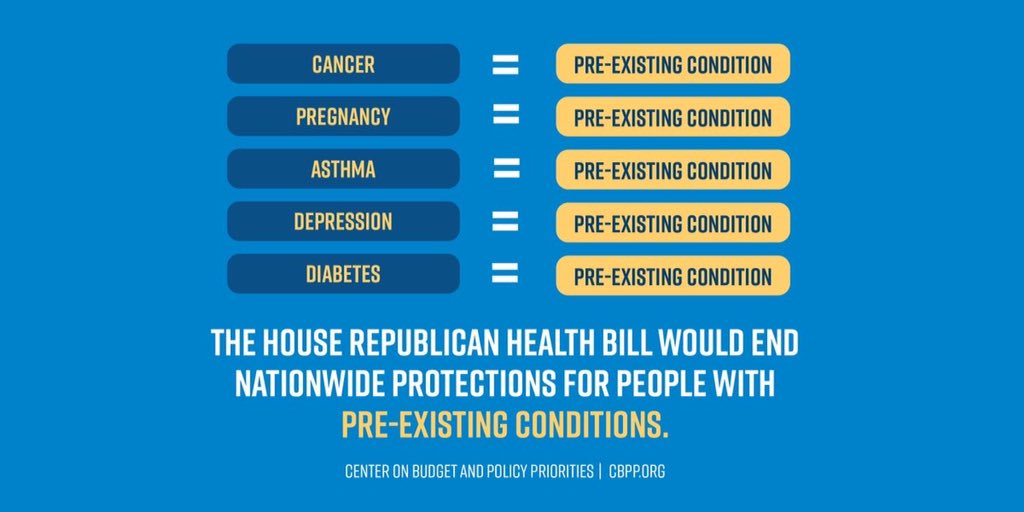 CANCER = PRE-EXISTING CONDITION

PREGNANCY = PRE-EXISTING CONDITION

ASTHMA = PRE-EXISTING CONDITION

DEPRESSION = PRE-EXISTING CONDITION

DIABETES = PRE-EXISTING CONDITION

THE HOUSE REPUBLICAN HEALTH BILL WOULD END NATIONWIDE PROTECTIONS FOR PEOPLE WITH PRE-EXISTING CONDITIONS.

CENTER ON BUDGET AND POLICY PRIORITIES | CBPP.ORG